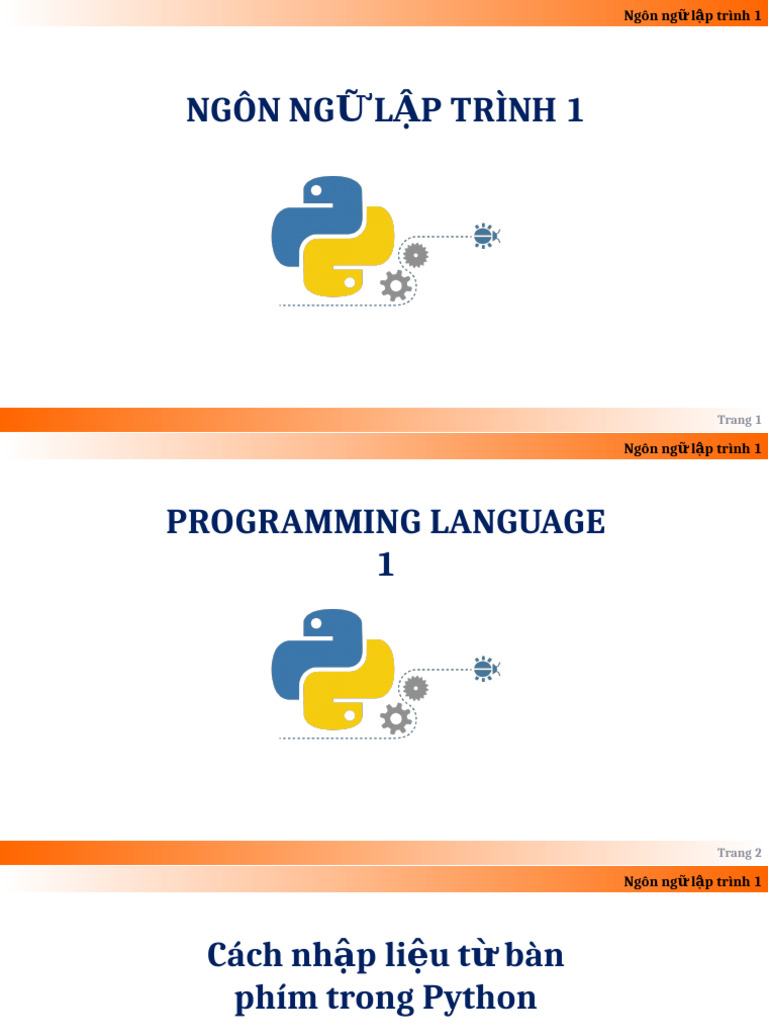 Ngôn ngữ lập trình 1

NGÔN NGỮ LẬP TRÌNH 1

Trang 1

Ngôn ngữ lập trình 1

PROGRAMMING LANGUAGE 1

Trang 2

Ngôn ngữ lập trình 1

Cách nhập liệu từ bàn phím trong Python